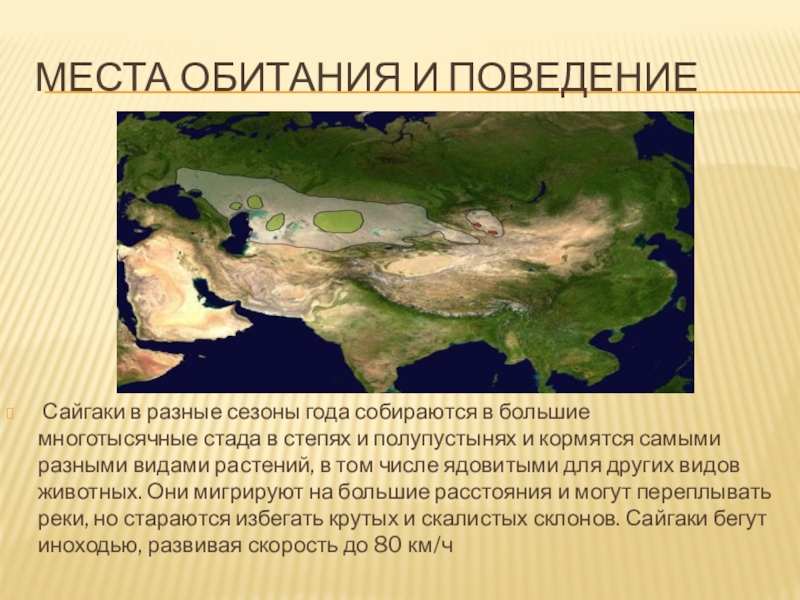 МЕСТА ОБИТАНИЯ И ПОВЕДЕНИЕ

Сайгаки в разные сезоны года собираются в большие многотысячные стада в степях и полупустынях и кормятся самыми разными видами растений, в том числе ядовитыми для других видов животных. Они мигрируют на большие расстояния и могут переплывать реки, но стараются избегать крутых и скалистых склонов. Сайгаки бегут иноходью, развивая скорость до 80 км/ч